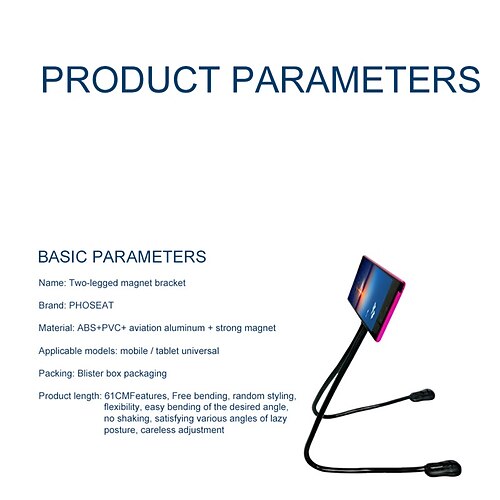 PRODUCT PARAMETERS

BASIC PARAMETERS

Name: Two-legged magnet bracket

Brand: PHOSEAT

Material: ABS+PVC+ aviation aluminum + strong magnet

Applicable models: mobile / tablet universal

Packing: Blister box packaging

Product length: 61CMFeatures, Free bending, random styling, flexibility, easy bending of the desired angle, no shaking, satisfying various angles of lazy posture, careless adjustment